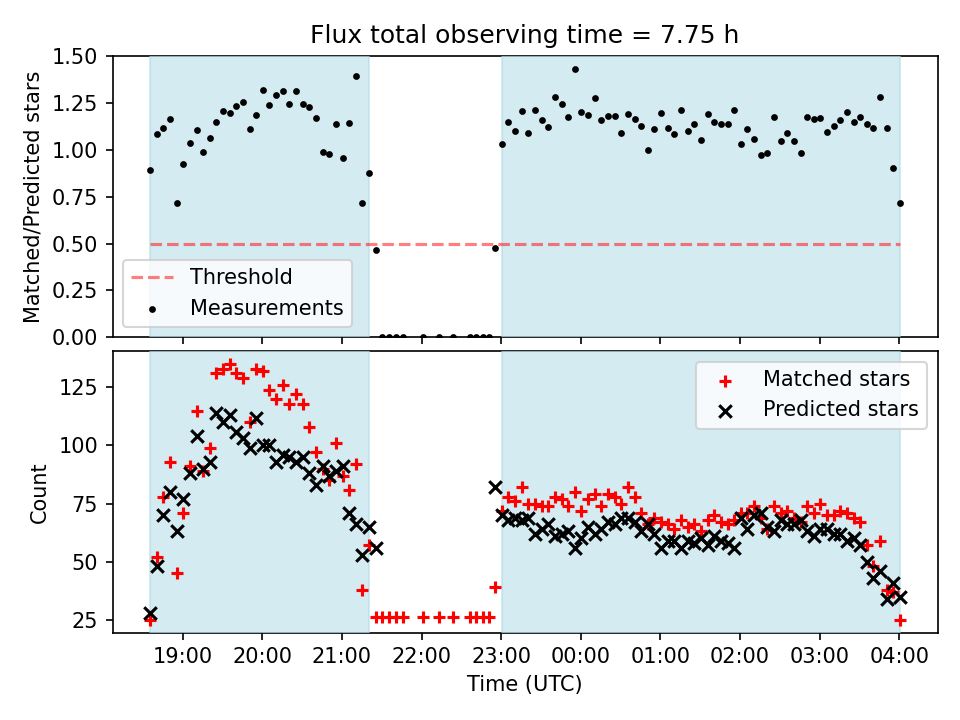 Flux total observing time = 7.75 h

Matched/Predicted stars

1.50
1.25
1.00
0.75
0.50
0.25
0.00

Threshold
Measurements

Count

125
100
75
50
25

Matched stars
Predicted stars

19:00 20:00 21:00 22:00 23:00 00:00 01:00 02:00 03:00 04:00

Time (UTC)